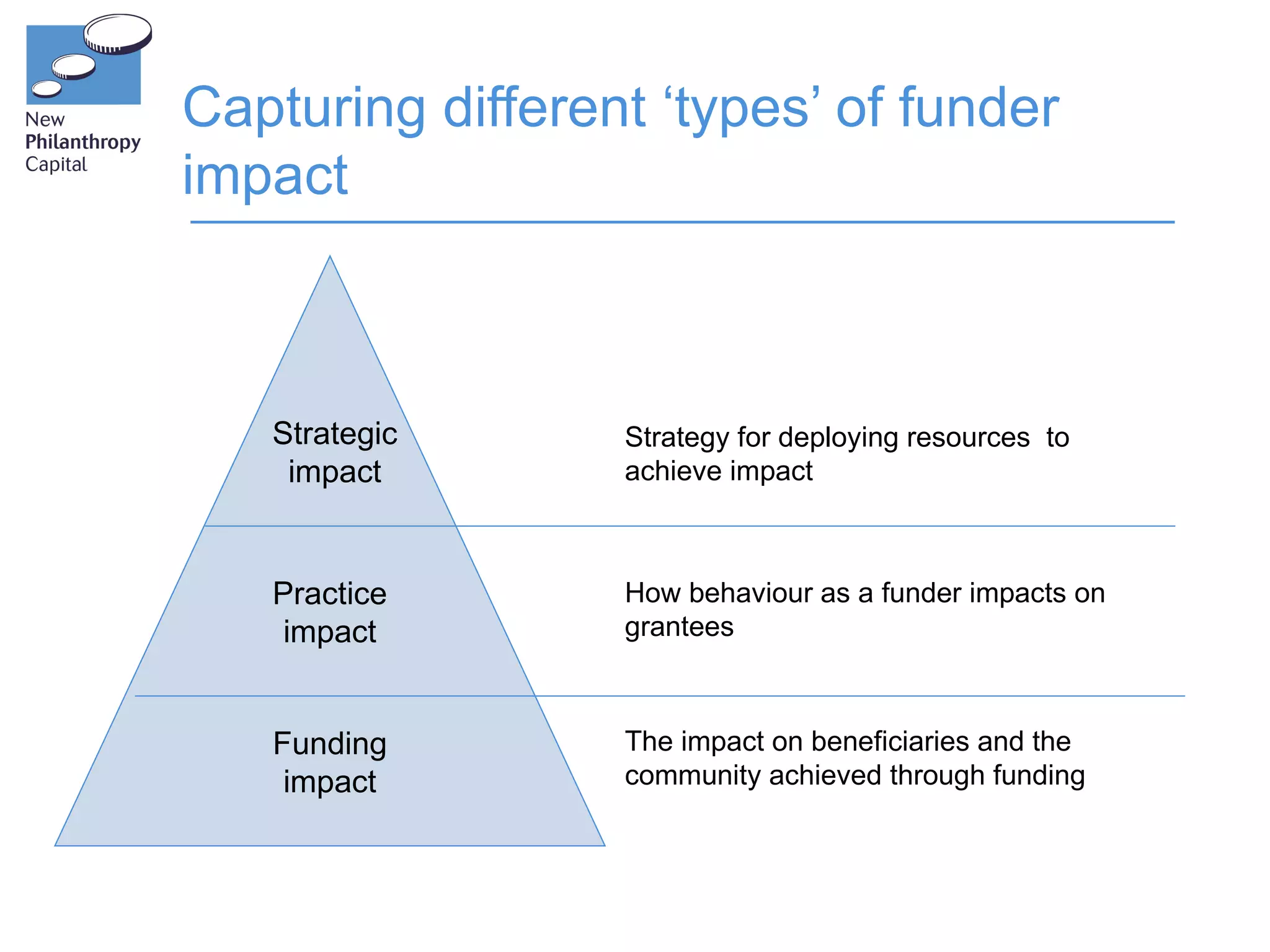 New
Philanthropy
Capital

Capturing different ‘types’ of funder impact

Strategic impact

Strategy for deploying resources to achieve impact

Practice impact

How behaviour as a funder impacts on grantees

Funding impact

The impact on beneficiaries and the community achieved through funding